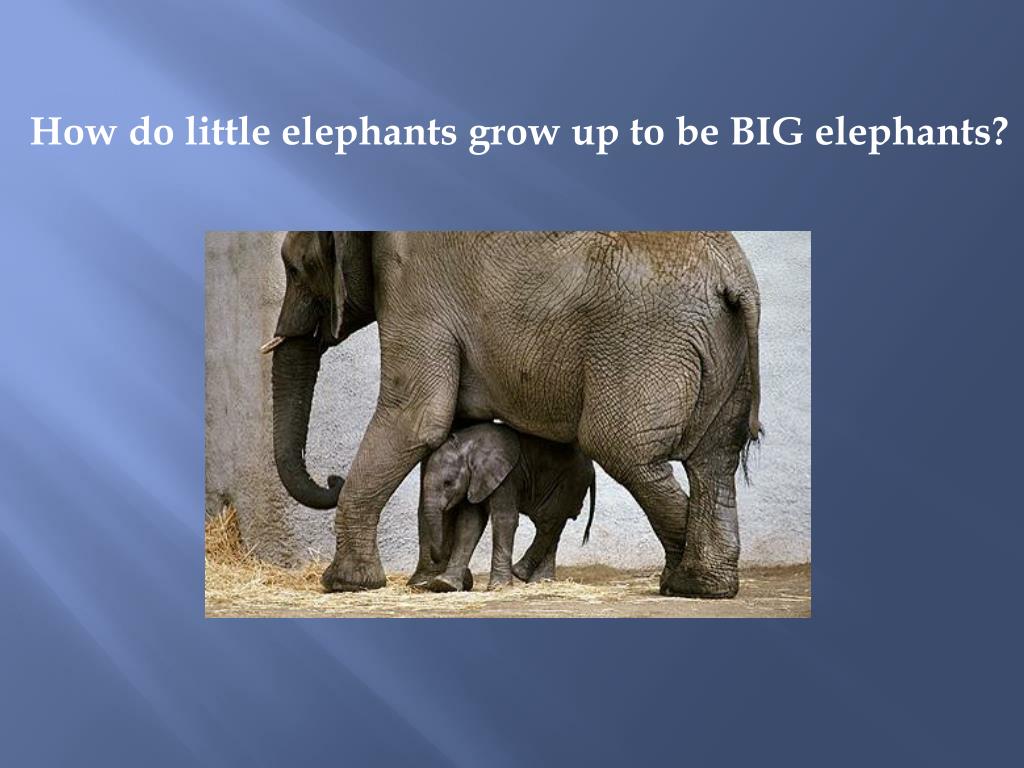 How do little elephants grow up to be BIG elephants?